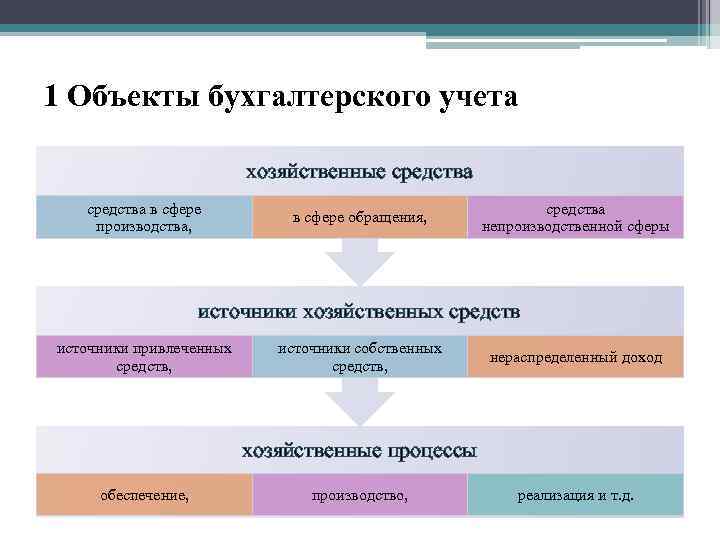 1 Объекты бухгалтерского учета

хозяйственные средства

средства в сфере производства,

в сфере обращения,

средства непроизводственной сферы

источники хозяйственных средств

источники привлеченных средств,

источники собственных средств,

нераспределенный доход

хозяйственные процессы

обеспечение,

производство,

реализация и т.д.